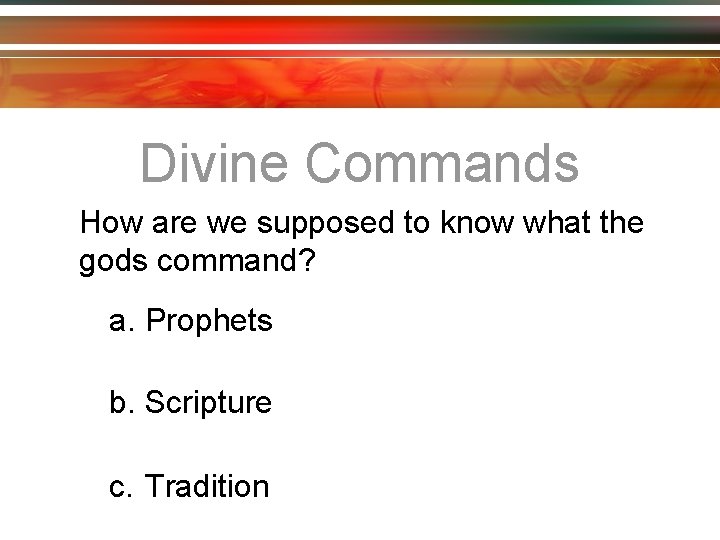 Divine Commands

How are we supposed to know what the gods command?

a. Prophets

b. Scripture

c. Tradition